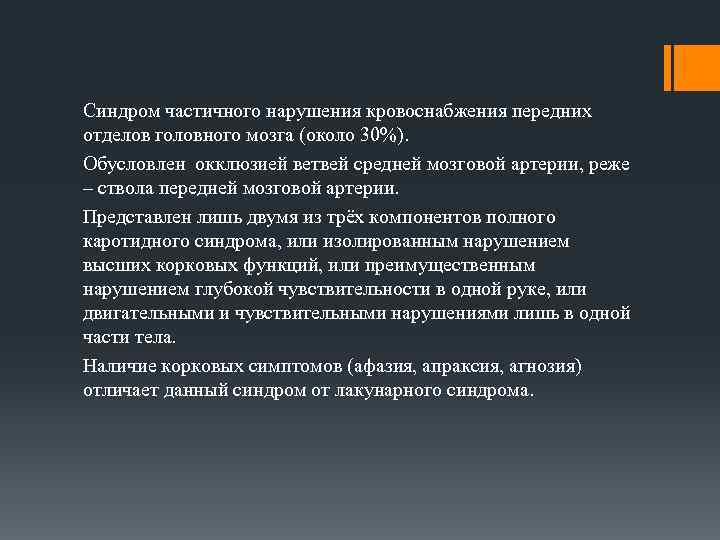 Синдром частичного нарушения кровоснабжения передних отделов головного мозга (около 30%).

Обусловлен окклюзией ветвей средней мозговой артерии, реже – ствола передней мозговой артерии.

Представлен лишь двумя из трёх компонентов полного каротидного синдрома, или изолированным нарушением высших корковых функций, или преимущественным нарушением глубокой чувствительности в одной руке, или двигательными и чувствительными нарушениями лишь в одной части тела.

Наличие корковых симптомов (афазия, апраксия, агнозия) отличает данный синдром от лакунарного синдрома.